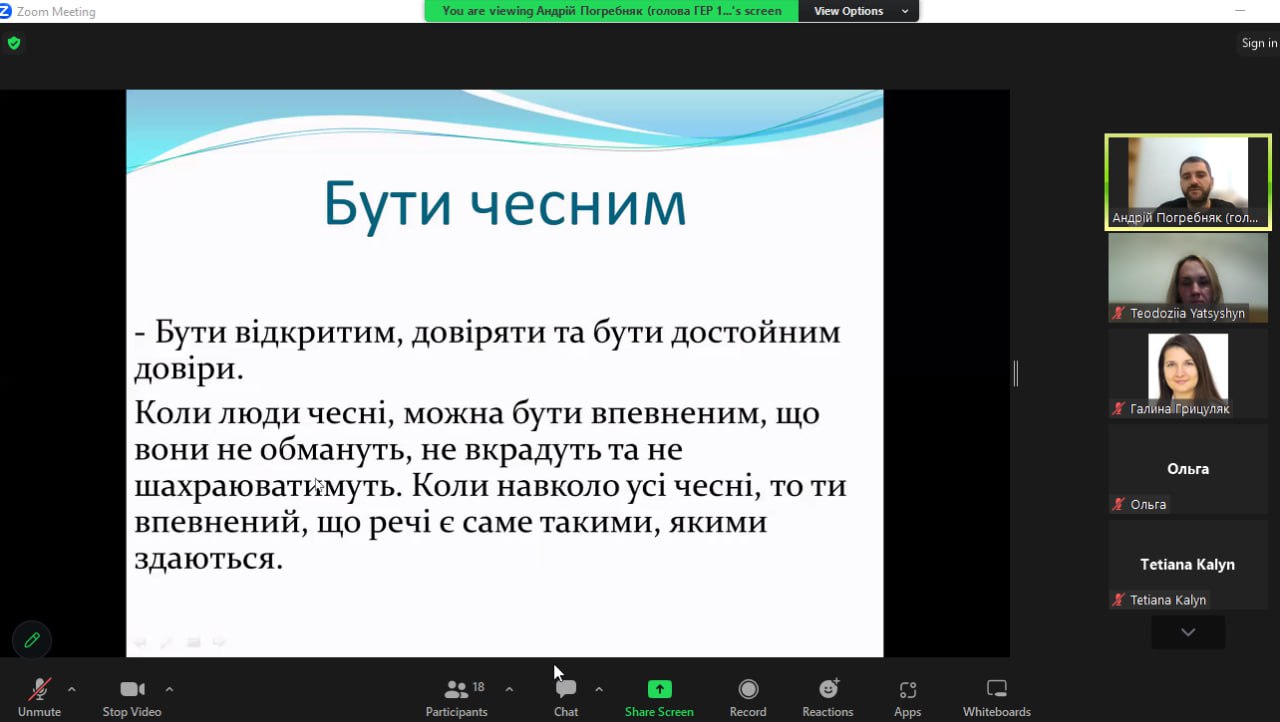 Zoom Meeting

You are viewing Андрій Погребняк (голова ГЕР 1...'s screen

View Options

Sign in

Бути чесним

- Бути відкритим, довіряти та бути достойним довіри.

Коли люди чесні, можна бути впевненим, що вони не обмануть, не вкрадуть та не шахраюватимуть. Коли навколо усі чесні, то ти впевнений, що речі є саме такими, якими здаються.

Андрій Погребняк (гол...

Teodoziia Yatsyshyn

Галина Грицуляк

Ольга

Ольга

Tetiana Kalyn

Tetiana Kalyn

Unmute

Stop Video

18

Participants

Chat

Share Screen

Record

Reactions

Apps

Whiteboards